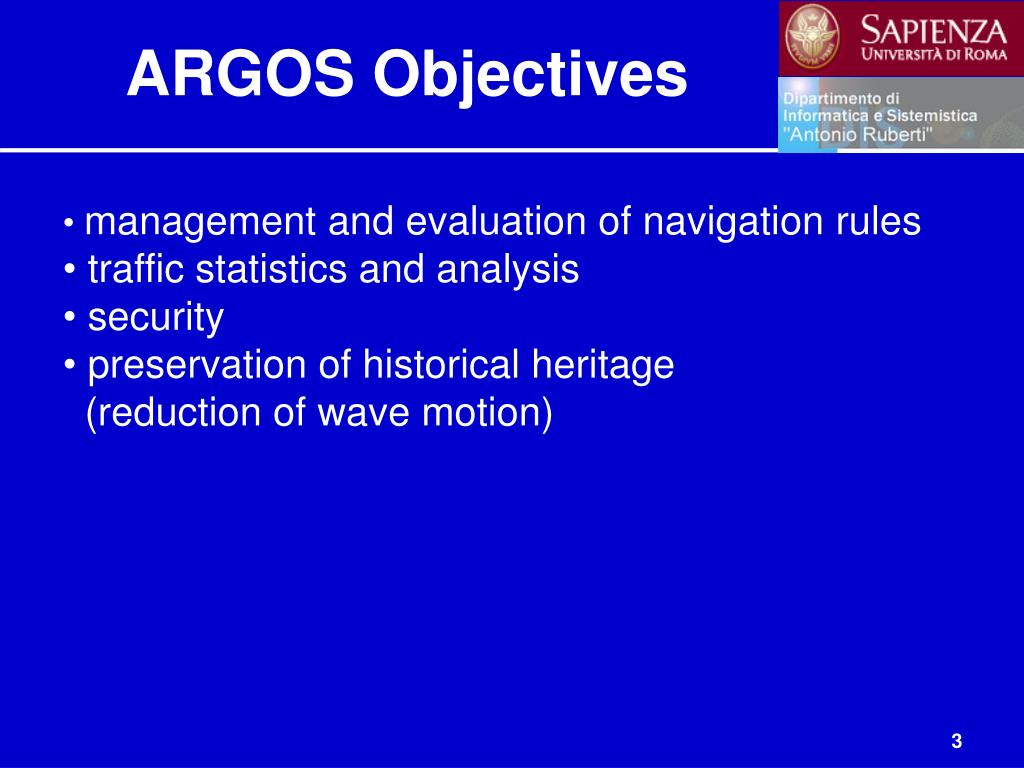 ARGOS Objectives

SAPIENZA
UNIVERSITÀ DI ROMA

Dipartimento di
Informatica e Sistemistica
"Antonio Ruberti"

• management and evaluation of navigation rules
• traffic statistics and analysis
• security
• preservation of historical heritage
(reduction of wave motion)

3